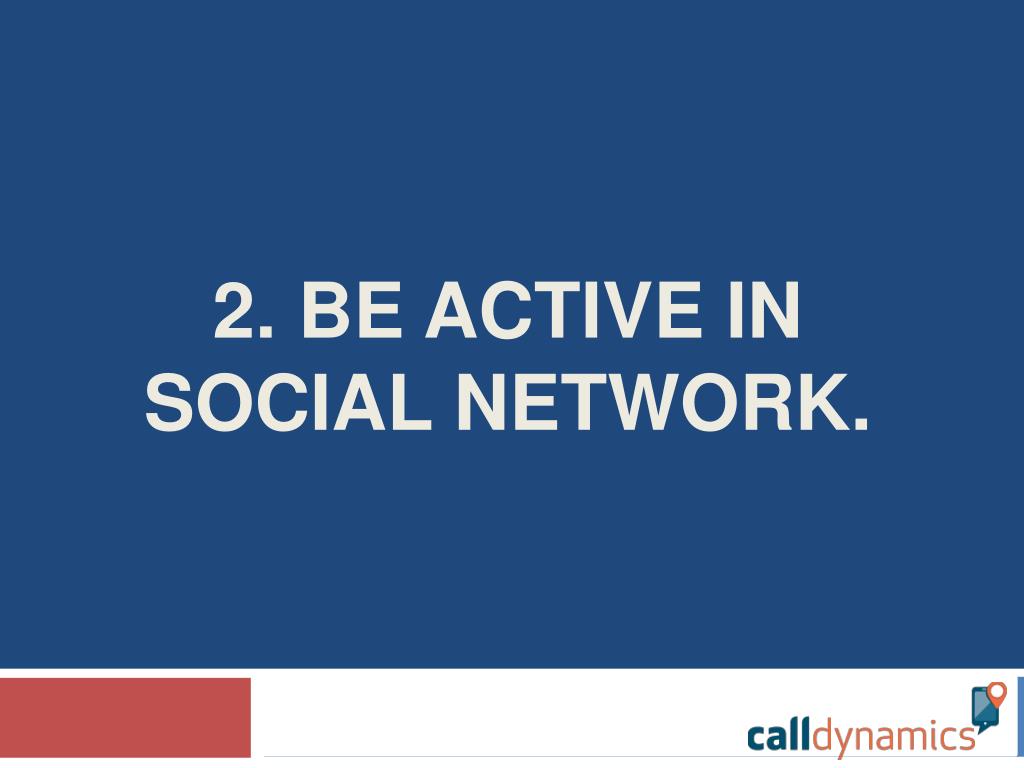 2. BE ACTIVE IN SOCIAL NETWORK.

calldynamics